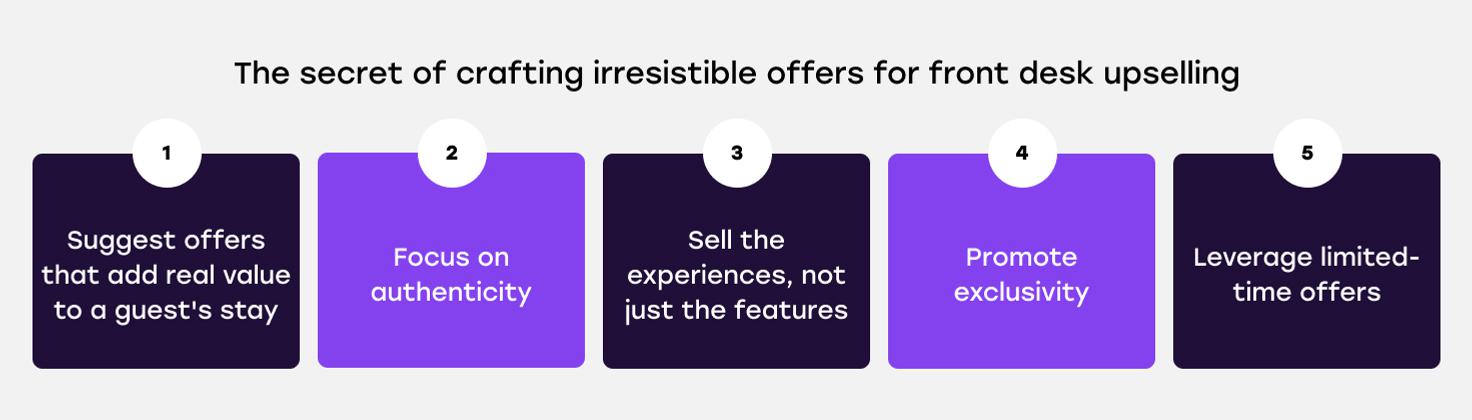 The secret of crafting irresistible offers for front desk upselling

1
Suggest offers that add real value to a guest's stay

2
Focus on authenticity

3
Sell the experiences, not just the features

4
Promote exclusivity

5
Leverage limited-time offers